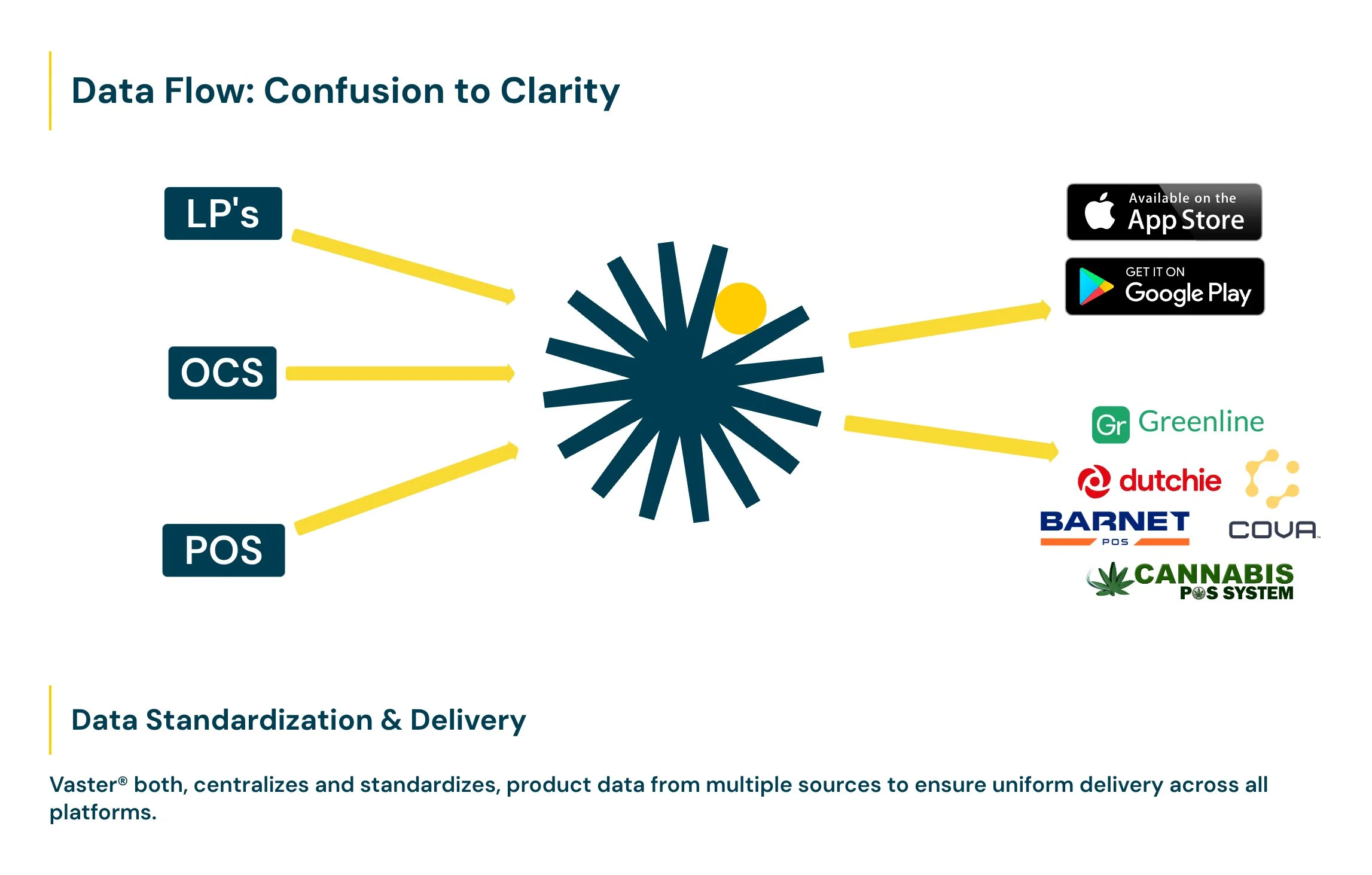 Data Flow: Confusion to Clarity

LP's

OCS

POS

Available on the App Store

GET IT ON Google Play

Gr Greenline

dutchie

BARNET POS

COVA

CANNABIS POS SYSTEM

Data Standardization & Delivery

Vaster® both, centralizes and standardizes, product data from multiple sources to ensure uniform delivery across all platforms.